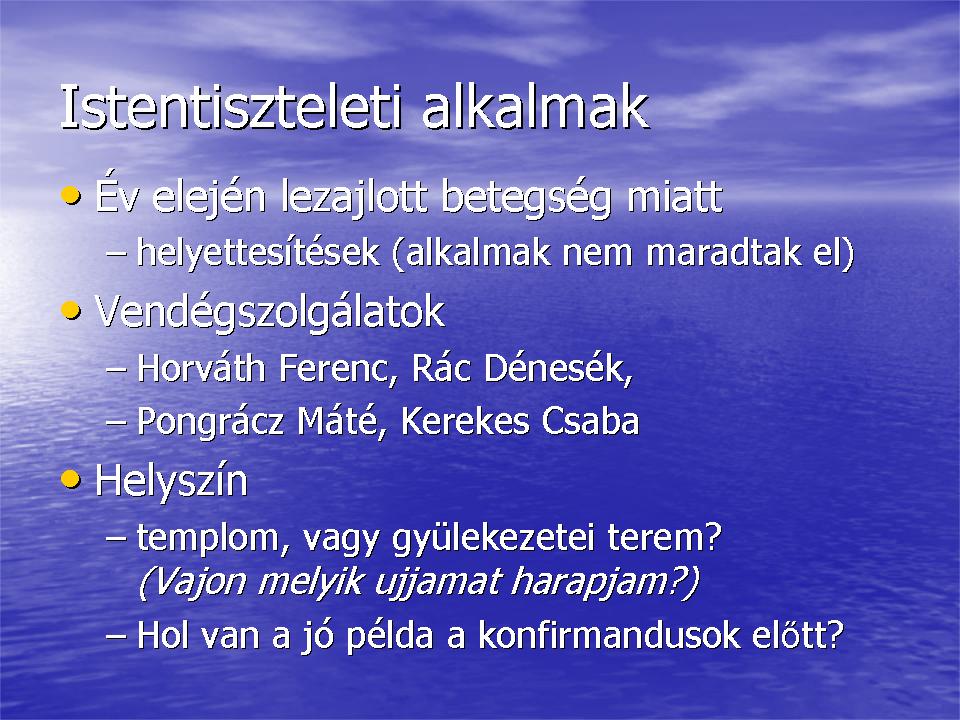 Istentiszteleti alkalmak

• Év elején lezajlott betegség miatt
– helyettesítések (alkalmak nem maradtak el)

• Vendégszolgálatok
– Horváth Ferenc, Rác Dénesék,
– Pongrácz Máté, Kerekes Csaba

• Helyszín
– templom, vagy gyülekezetei terem? (Vajon melyik ujjamat harapjam?)
– Hol van a jó példa a konfirmandusok előtt?